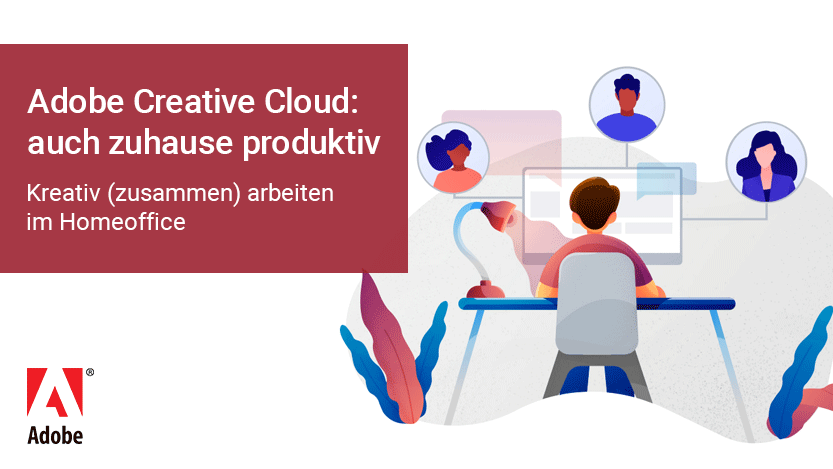 Adobe Creative Cloud: auch zuhause produktiv

Kreativ (zusammen) arbeiten im Homeoffice

®
Adobe